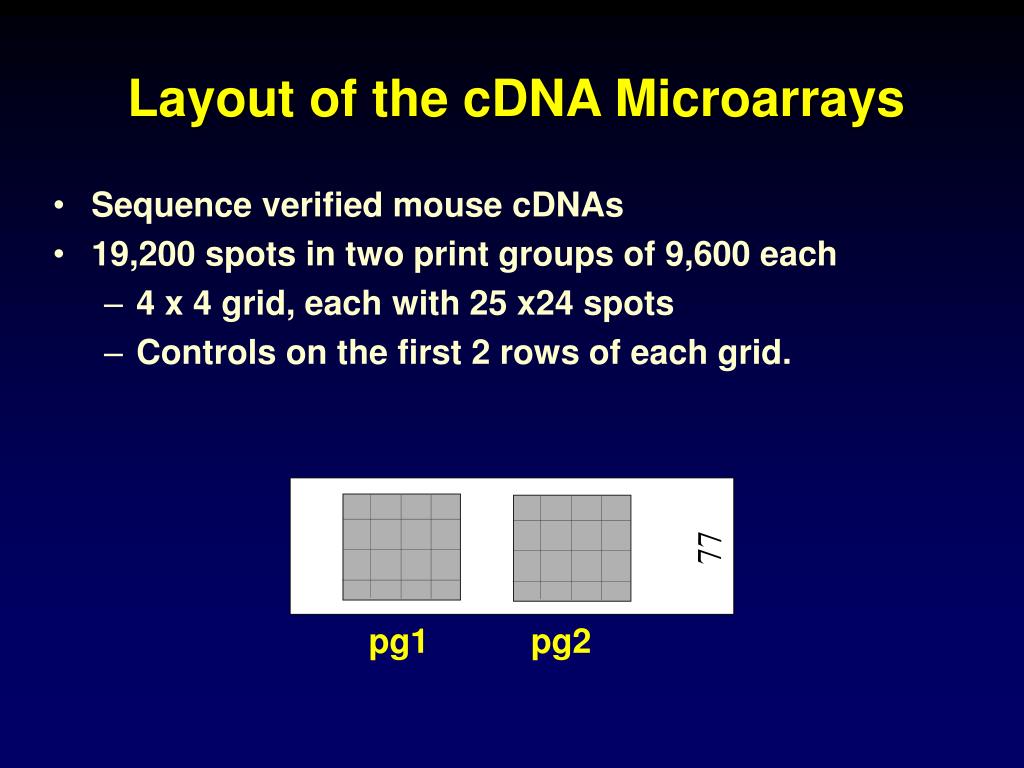 Layout of the cDNA Microarrays

• Sequence verified mouse cDNAs
• 19,200 spots in two print groups of 9,600 each
– 4 x 4 grid, each with 25 x24 spots
– Controls on the first 2 rows of each grid.

77

pg1 pg2